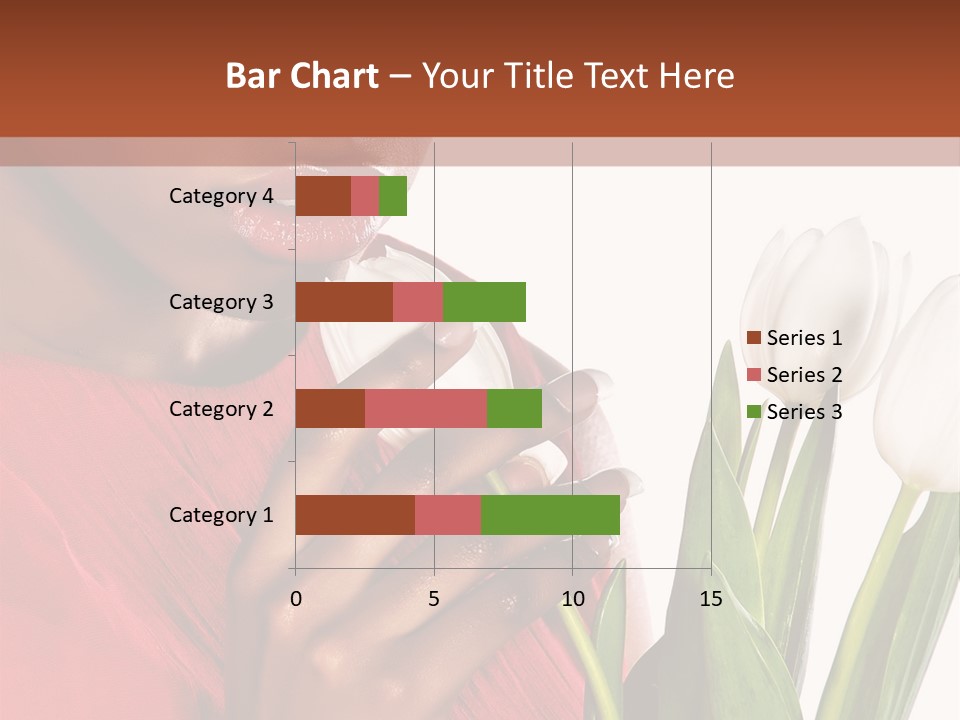 Bar Chart – Your Title Text Here

Category 4
Category 3
Category 2
Category 1

0
5
10
15

Series 1
Series 2
Series 3